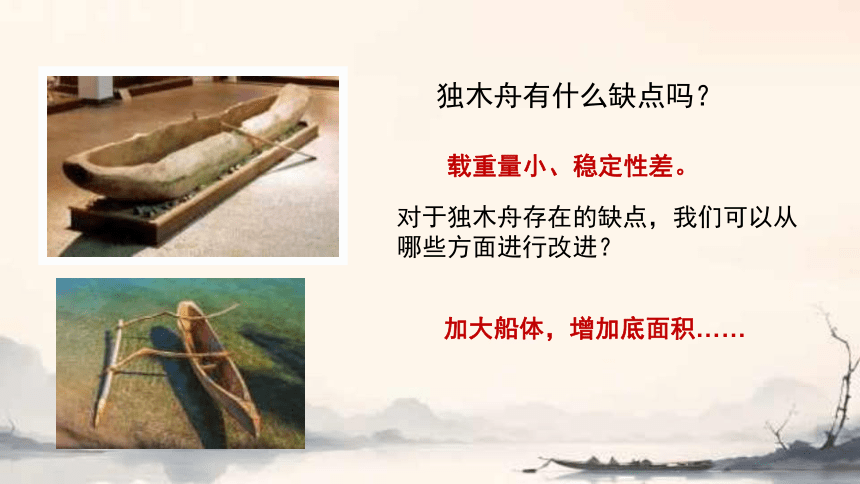 独木舟有什么缺点吗？

载重量小、稳定性差。

对于独木舟存在的缺点，我们可以从哪些方面进行改进？

加大船体，增加底面积……